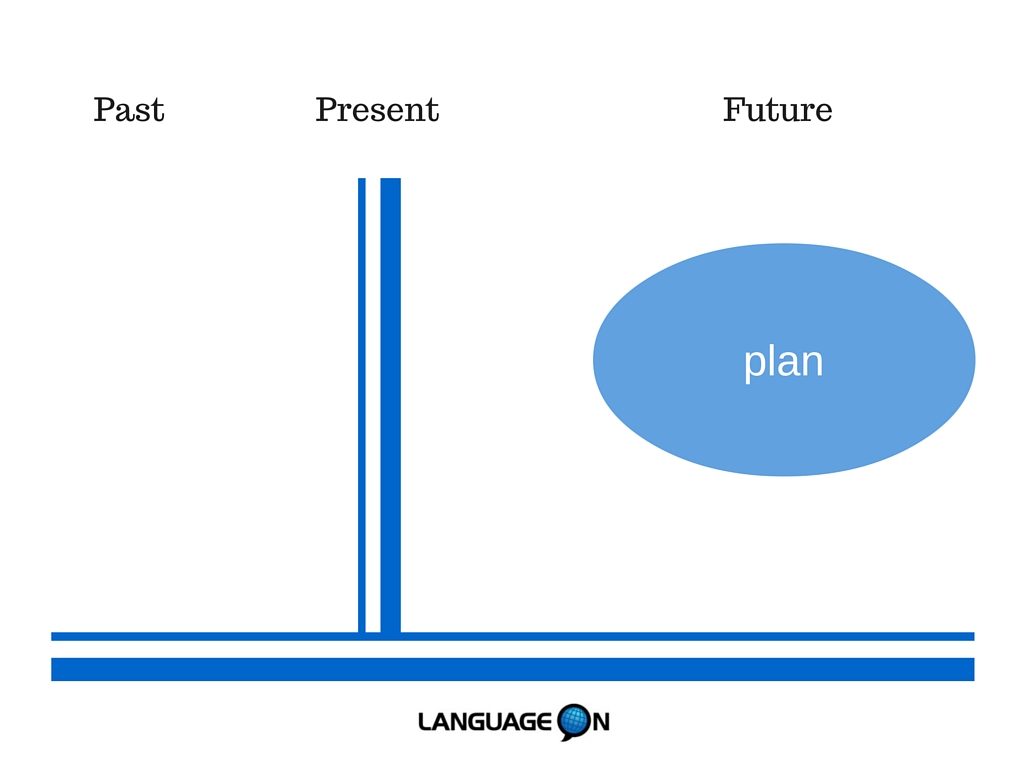 Past Present Future

plan

LANGUAGE ON